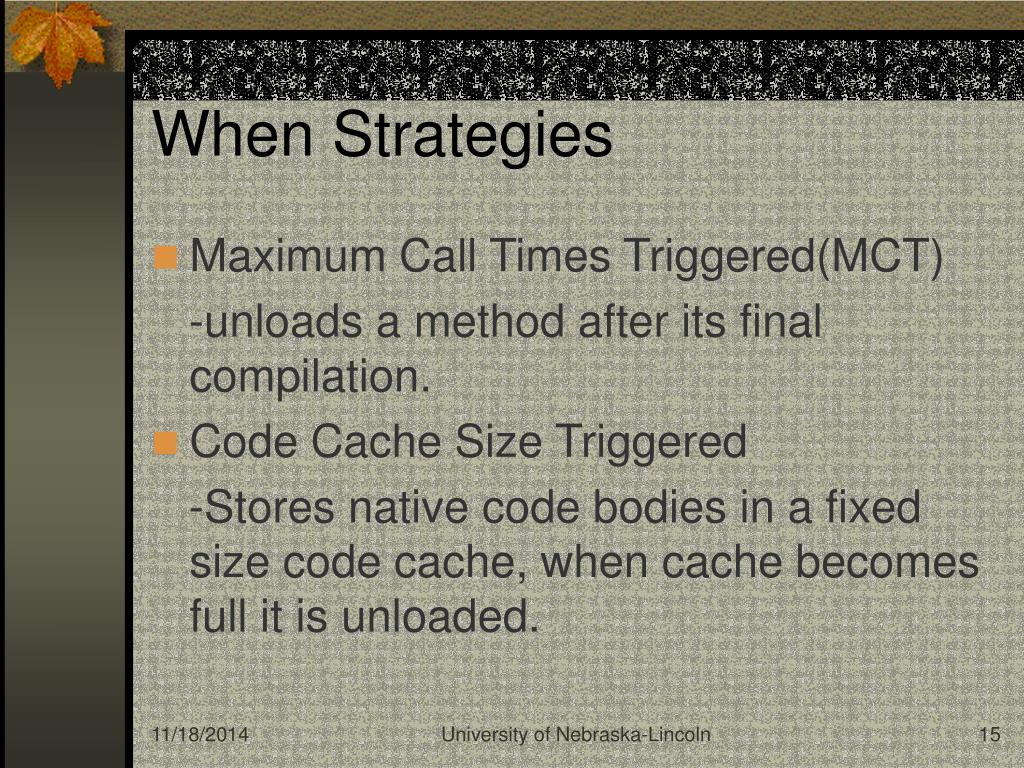 When Strategies

Maximum Call Times Triggered(MCT)

-unloads a method after its final compilation.

Code Cache Size Triggered

-Stores native code bodies in a fixed size code cache, when cache becomes full it is unloaded.

11/18/2014 University of Nebraska-Lincoln 15